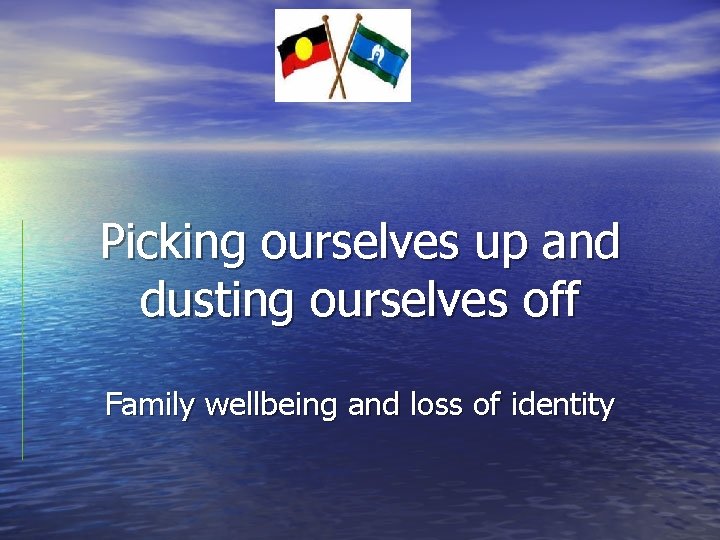 Picking ourselves up and dusting ourselves off

Family wellbeing and loss of identity